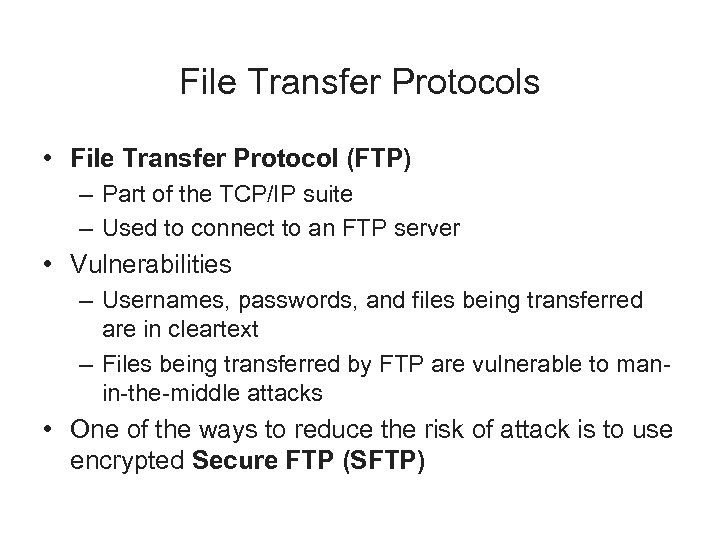 File Transfer Protocols

• File Transfer Protocol (FTP)
– Part of the TCP/IP suite
– Used to connect to an FTP server
• Vulnerabilities
– Usernames, passwords, and files being transferred are in cleartext
– Files being transferred by FTP are vulnerable to man-in-the-middle attacks
• One of the ways to reduce the risk of attack is to use encrypted Secure FTP (SFTP)